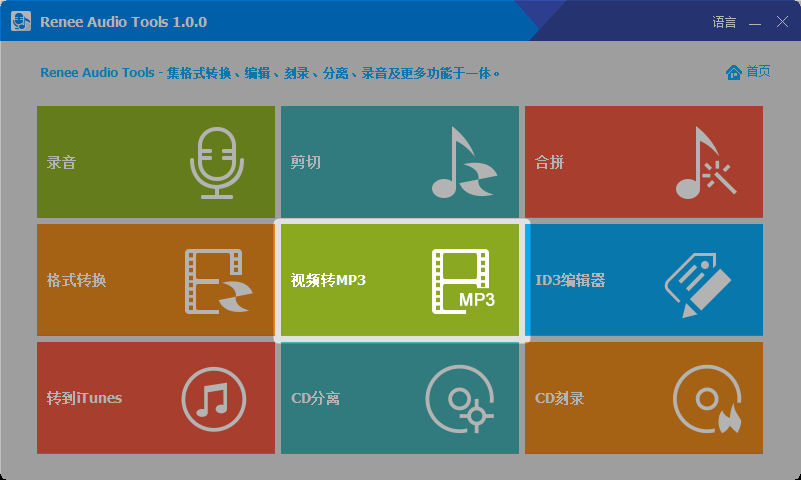 Renee Audio Tools 1.0.0

语言

Renee Audio Tools - 集格式转换、编辑、刻录、分离、录音及更多功能于一体。

首页

录音

剪切

合拼

格式转换

视频转MP3

MP3

ID3编辑器

转到iTunes

CD分离

CD刻录